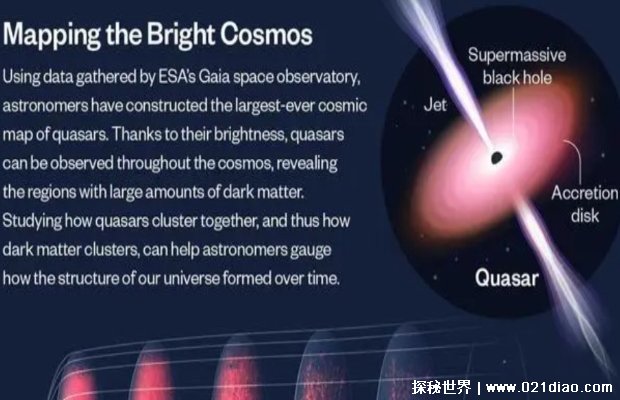 Mapping the Bright Cosmos

Using data gathered by ESA's Gaia space observatory, astronomers have constructed the largest-ever cosmic map of quasars. Thanks to their brightness, quasars can be observed throughout the cosmos, revealing the regions with large amounts of dark matter. Studying how quasars cluster together, and thus how dark matter clusters, can help astronomers gauge how the structure of our universe formed over time.

Supermassive black hole

Jet

Accretion disk

Quasar

探秘世界 | www.021diao.com